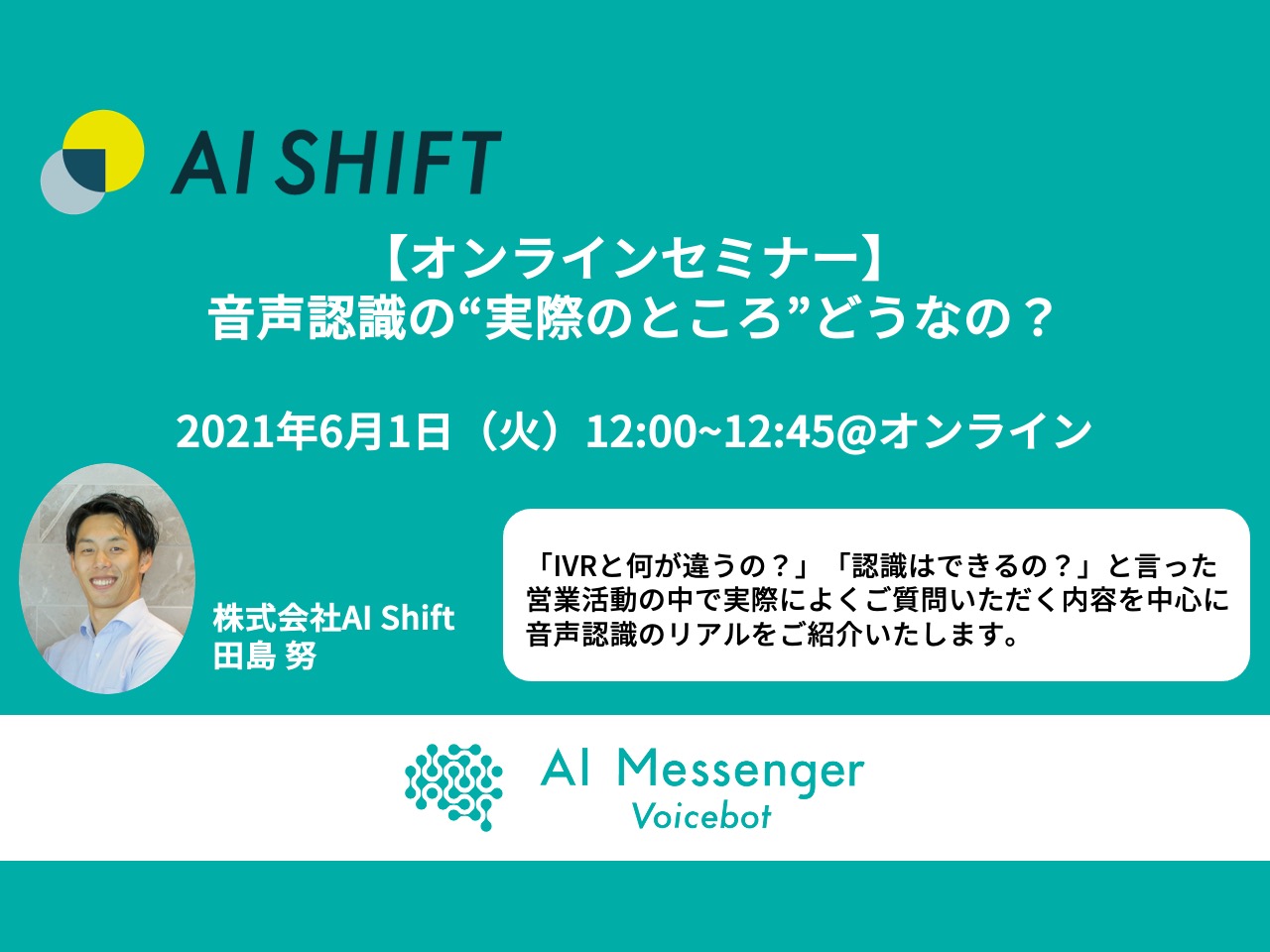 AI SHIFT

【オンラインセミナー】
音声認識の“実際のところ”どうなの？

2021年6月1日（火）12:00~12:45@オンライン

株式会社AI Shift
田島 努

「IVRと何が違うの？」「認識はできるの？」と言った営業活動の中で実際によくご質問いただく内容を中心に音声認識のリアルをご紹介いたします。

AI Messenger
Voicebot